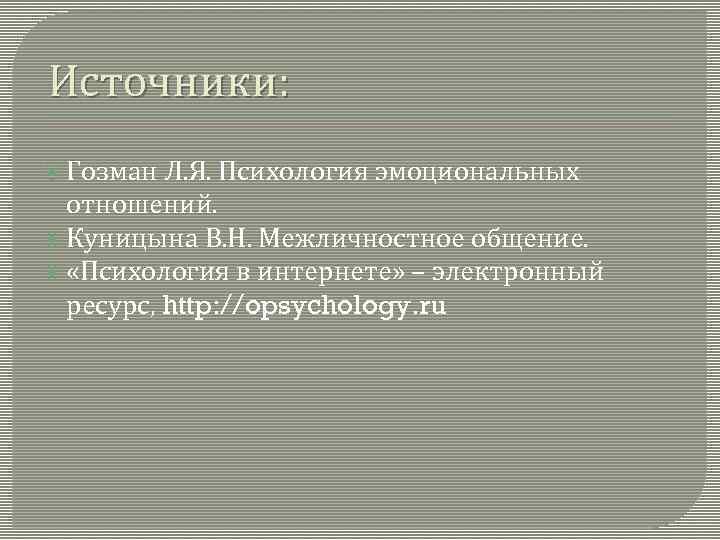 Источники:

Гозман Л.Я. Психология эмоциональных отношений.
Куницына В.Н. Межличностное общение.
«Психология в интернете» – электронный ресурс, http://opsychology.ru